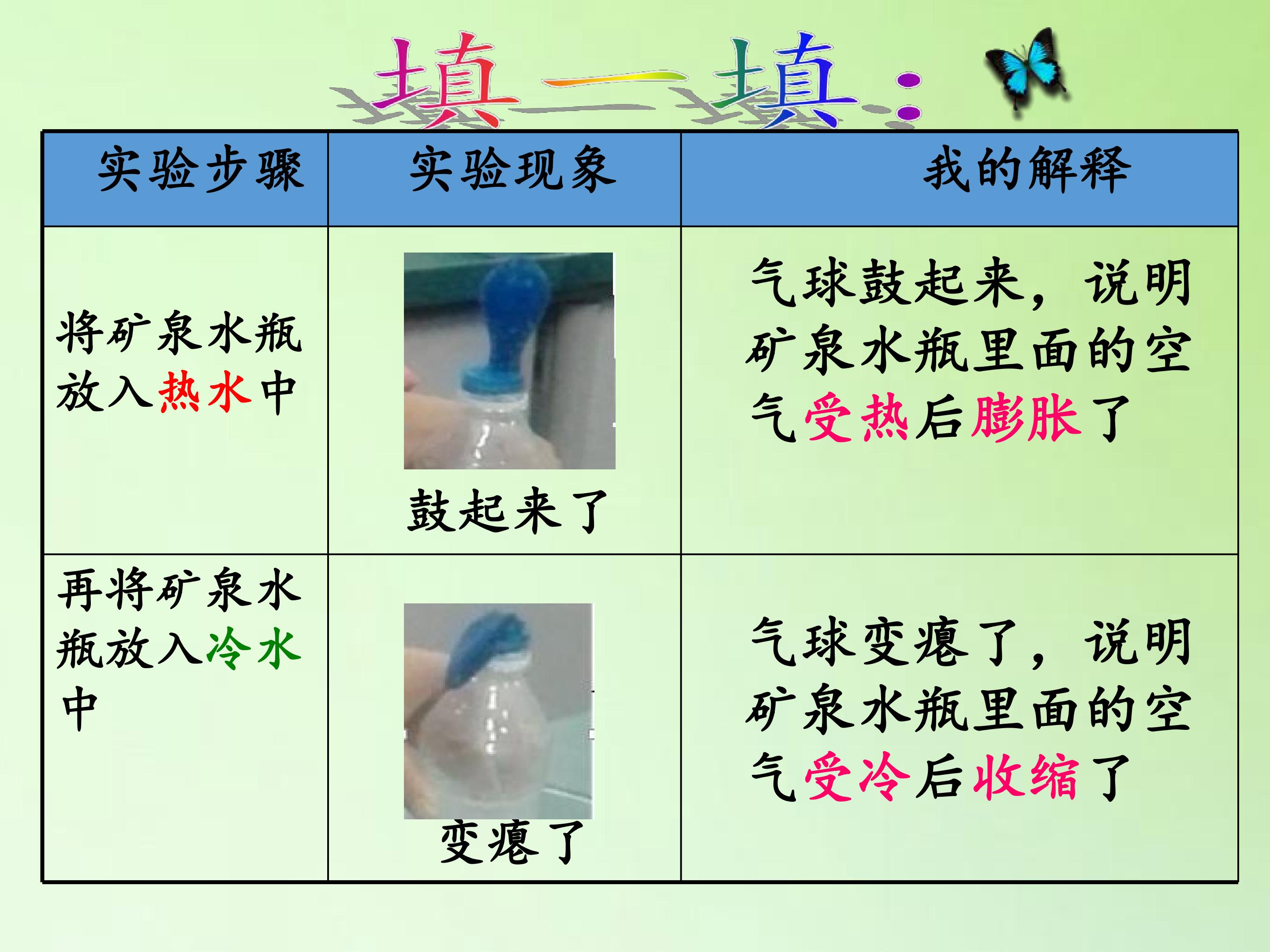 填一填：

| 实验步骤 | 实验现象 | 我的解释 |
|---|---|---|
| 将矿泉水瓶放入热水中 | 鼓起来了 | 气球鼓起来，说明矿泉水瓶里面的空气受热后膨胀了 |
| 再将矿泉水瓶放入冷水中 | 变瘪了 | 气球变瘪了，说明矿泉水瓶里面的空气受冷后收缩了 |